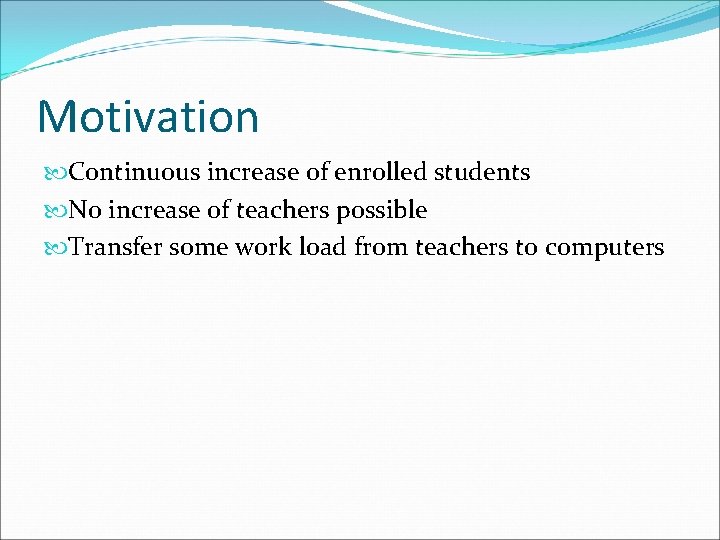 Motivation

Continuous increase of enrolled students
No increase of teachers possible
Transfer some work load from teachers to computers